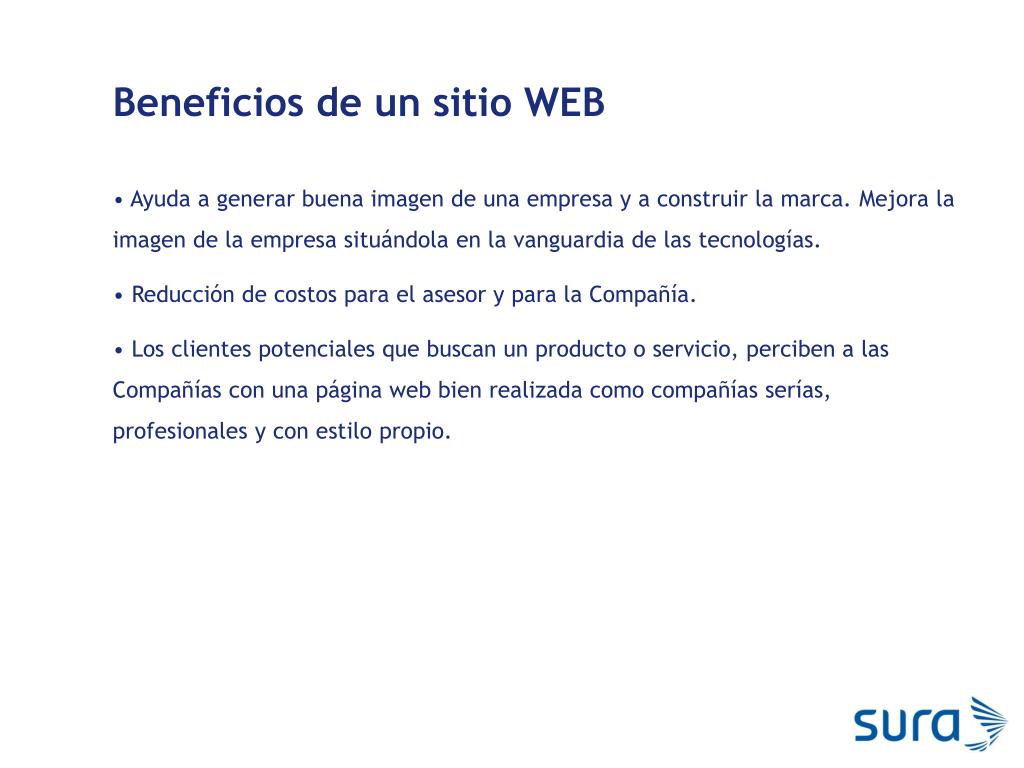 Beneficios de un sitio WEB

• Ayuda a generar buena imagen de una empresa y a construir la marca. Mejora la imagen de la empresa situándola en la vanguardia de las tecnologías.

• Reducción de costos para el asesor y para la Compañía.

• Los clientes potenciales que buscan un producto o servicio, perciben a las Compañías con una página web bien realizada como compañías serías, profesionales y con estilo propio.

sura